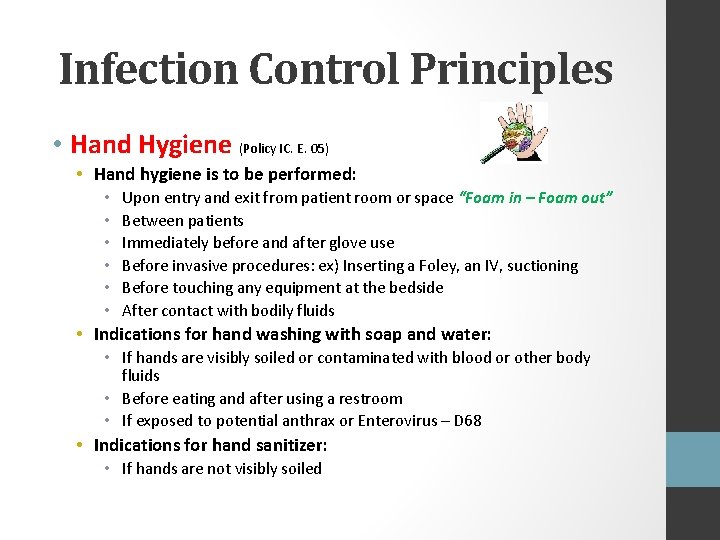 Infection Control Principles

• Hand Hygiene (Policy IC. E. 05)
  • Hand hygiene is to be performed:
    • Upon entry and exit from patient room or space "Foam in – Foam out"
    • Between patients
    • Immediately before and after glove use
    • Before invasive procedures: ex) Inserting a Foley, an IV, suctioning
    • Before touching any equipment at the bedside
    • After contact with bodily fluids
  • Indications for hand washing with soap and water:
    • If hands are visibly soiled or contaminated with blood or other body fluids
    • Before eating and after using a restroom
    • If exposed to potential anthrax or Enterovirus – D68
  • Indications for hand sanitizer:
    • If hands are not visibly soiled